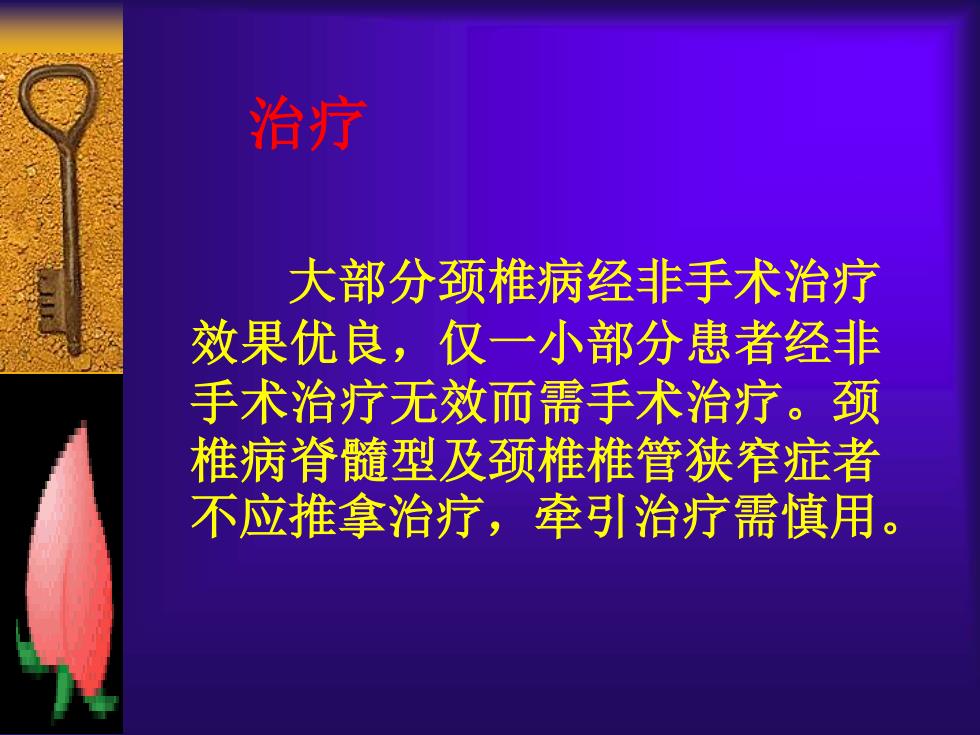 治疗

大部分颈椎病经非手术治疗效果优良，仅一小部分患者经非手术治疗无效而需手术治疗。颈椎病脊髓型及颈椎椎管狭窄症者不应推拿治疗，牵引治疗需慎用。